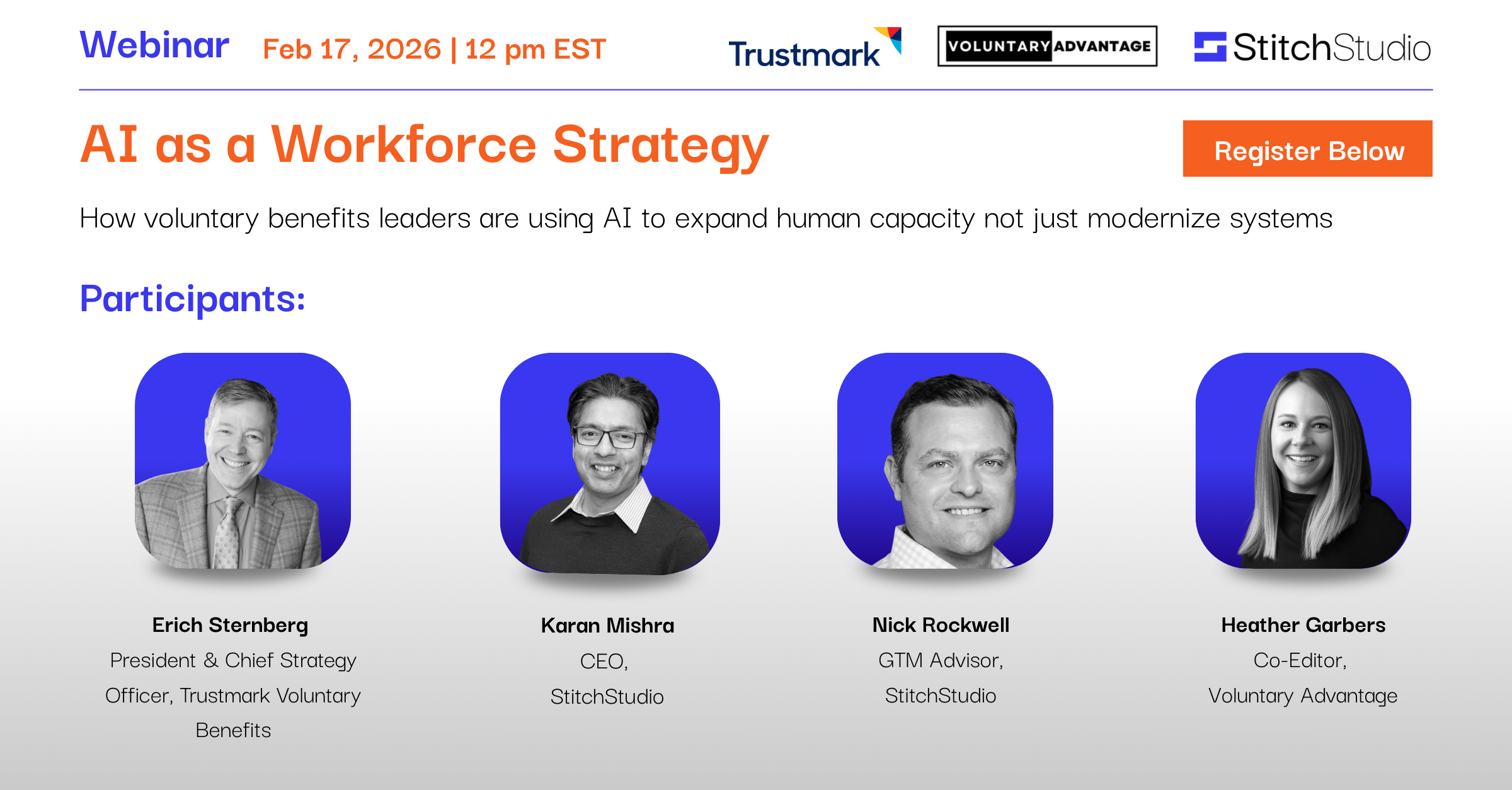 Webinar Feb 17, 2026 | 12 pm EST

Trustmark

VOLUNTARY ADVANTAGE

StitchStudio

AI as a Workforce Strategy

Register Below

How voluntary benefits leaders are using AI to expand human capacity not just modernize systems

Participants:

Erich Sternberg
President & Chief Strategy Officer, Trustmark Voluntary Benefits

Karan Mishra
CEO, StitchStudio

Nick Rockwell
GTM Advisor, StitchStudio

Heather Garbers
Co-Editor, Voluntary Advantage